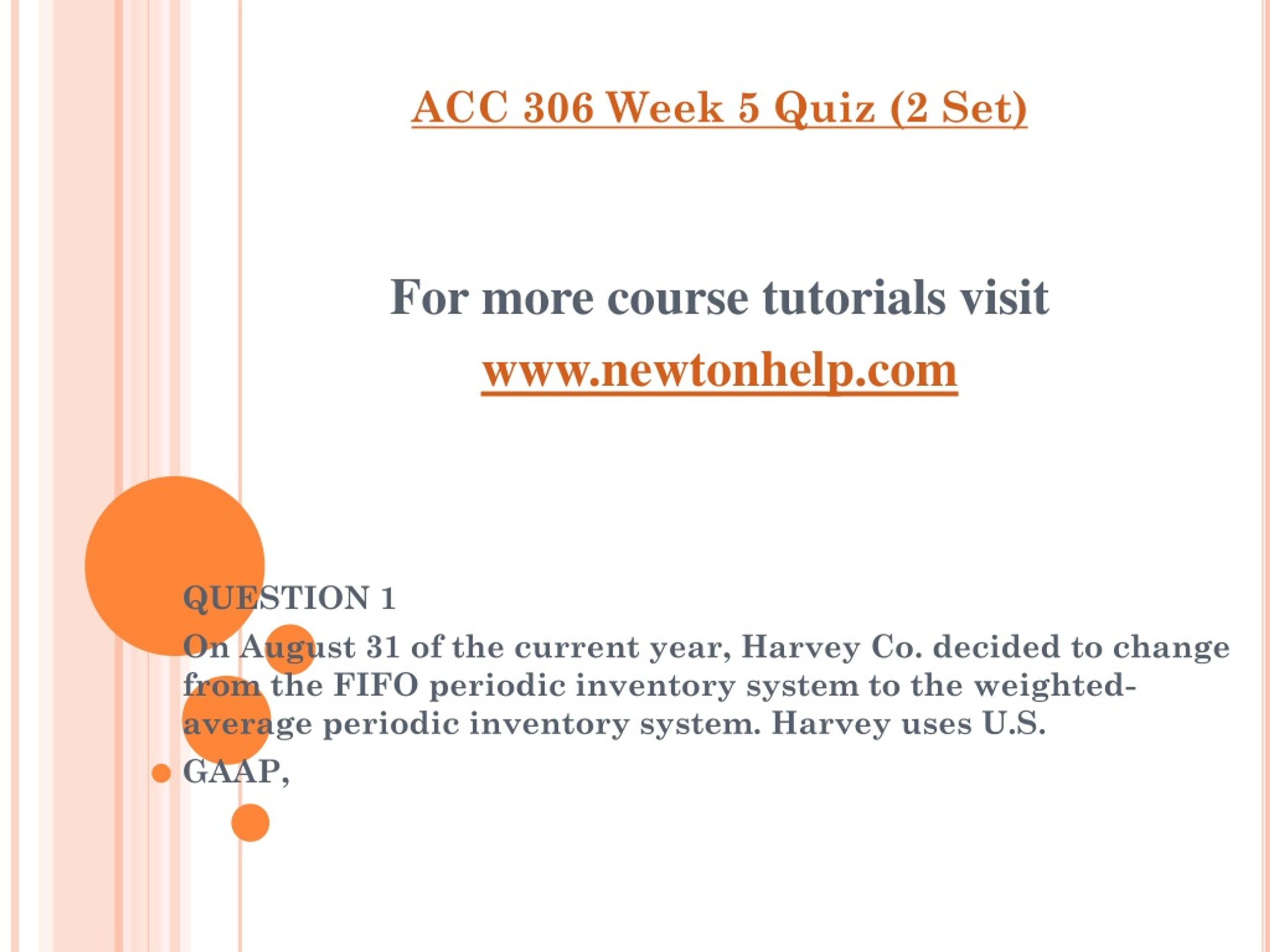 ACC 306 Week 5 Quiz (2 Set)

For more course tutorials visit

www.newtonhelp.com

QUESTION 1

On August 31 of the current year, Harvey Co. decided to change from the FIFO periodic inventory system to the weighted-average periodic inventory system. Harvey uses U.S.

GAAP,